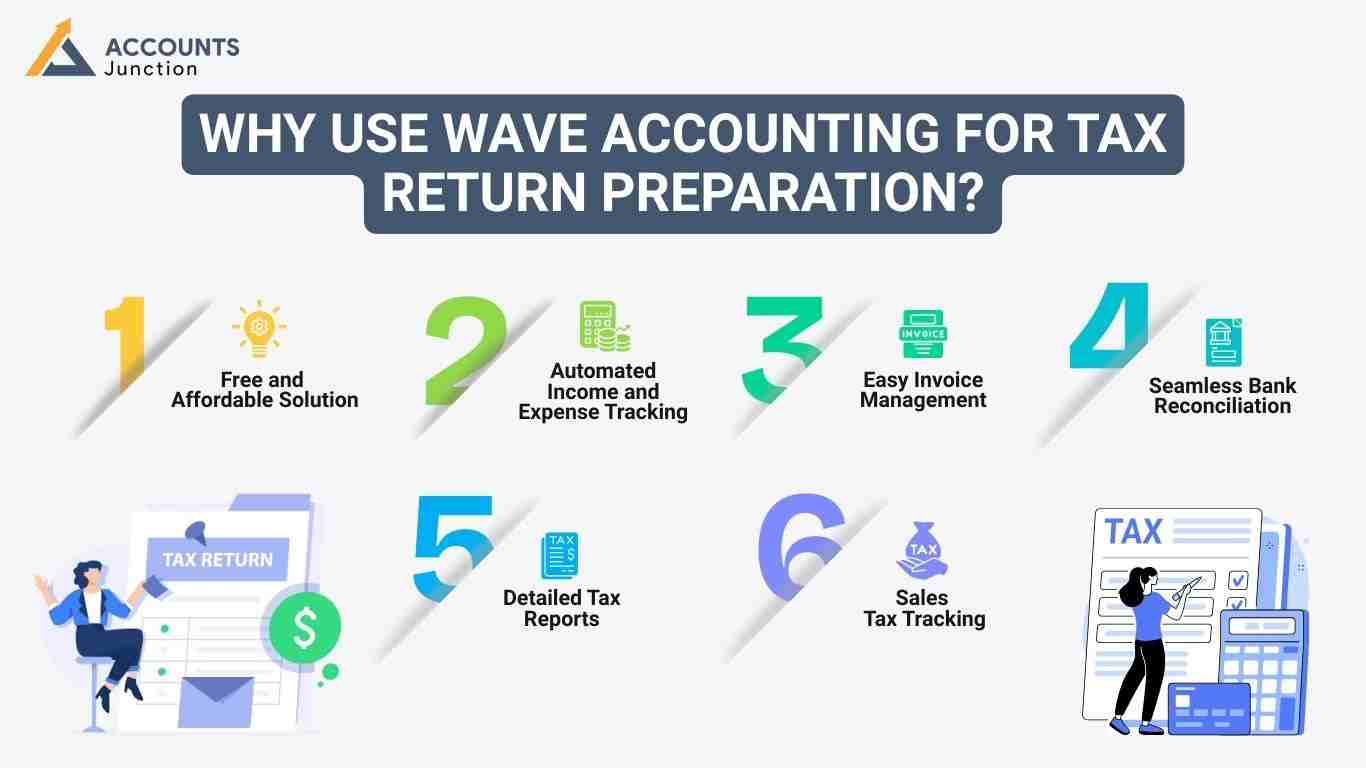 ACCOUNTS
Junction

WHY USE WAVE ACCOUNTING FOR TAX RETURN PREPARATION?

1
Free and Affordable Solution

2
Automated Income and Expense Tracking

3
INVOICE
Easy Invoice Management

4
Seamless Bank Reconciliation

TAX RETURN
$

5
TAX
$
Detailed Tax Reports

6
TAX
Sales Tax Tracking

TAX